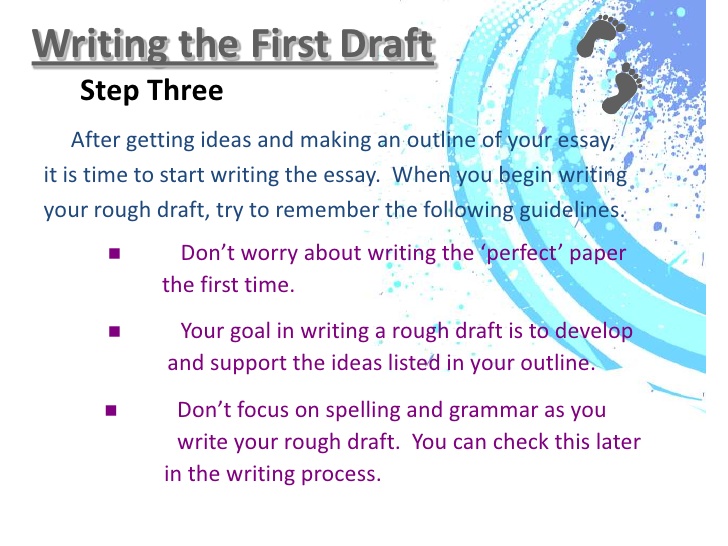 Writing the First Draft

Step Three

After getting ideas and making an outline of your essay, it is time to start writing the essay. When you begin writing your rough draft, try to remember the following guidelines.

■ Don’t worry about writing the ‘perfect’ paper the first time.

■ Your goal in writing a rough draft is to develop and support the ideas listed in your outline.

■ Don’t focus on spelling and grammar as you write your rough draft. You can check this later in the writing process.